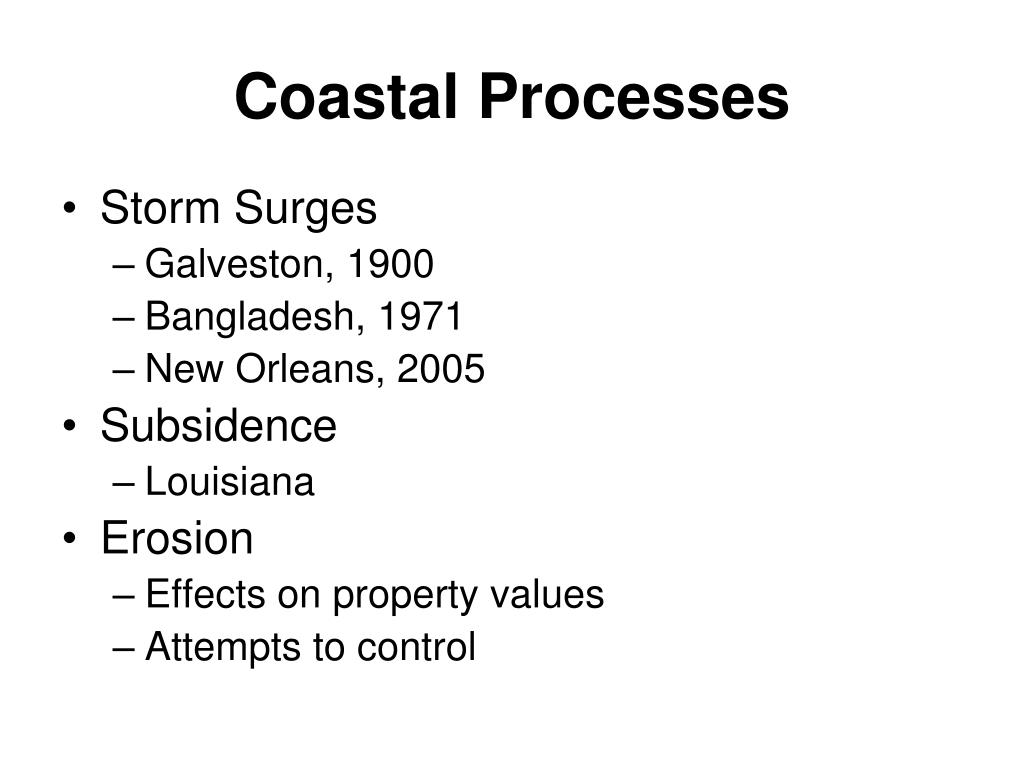 Coastal Processes

• Storm Surges
– Galveston, 1900
– Bangladesh, 1971
– New Orleans, 2005
• Subsidence
– Louisiana
• Erosion
– Effects on property values
– Attempts to control